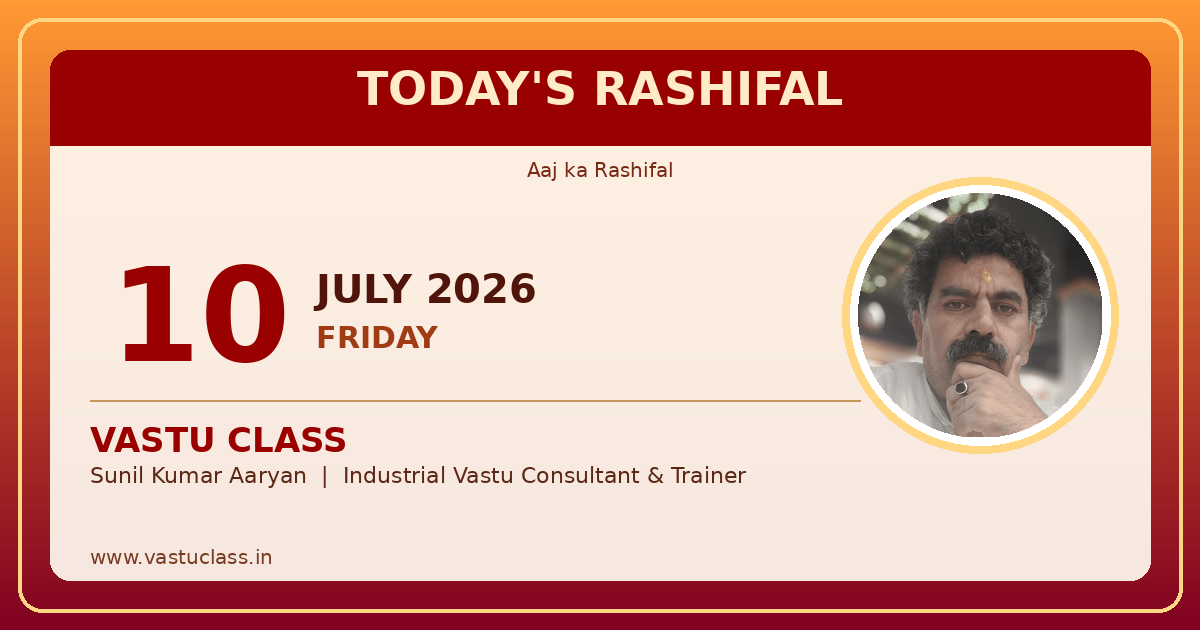 TODAY'S RASHIFAL

Aaj ka Rashifal

10

JULY 2026

FRIDAY

VASTU CLASS

Sunil Kumar Aaryan | Industrial Vastu Consultant & Trainer

www.vastuclass.in